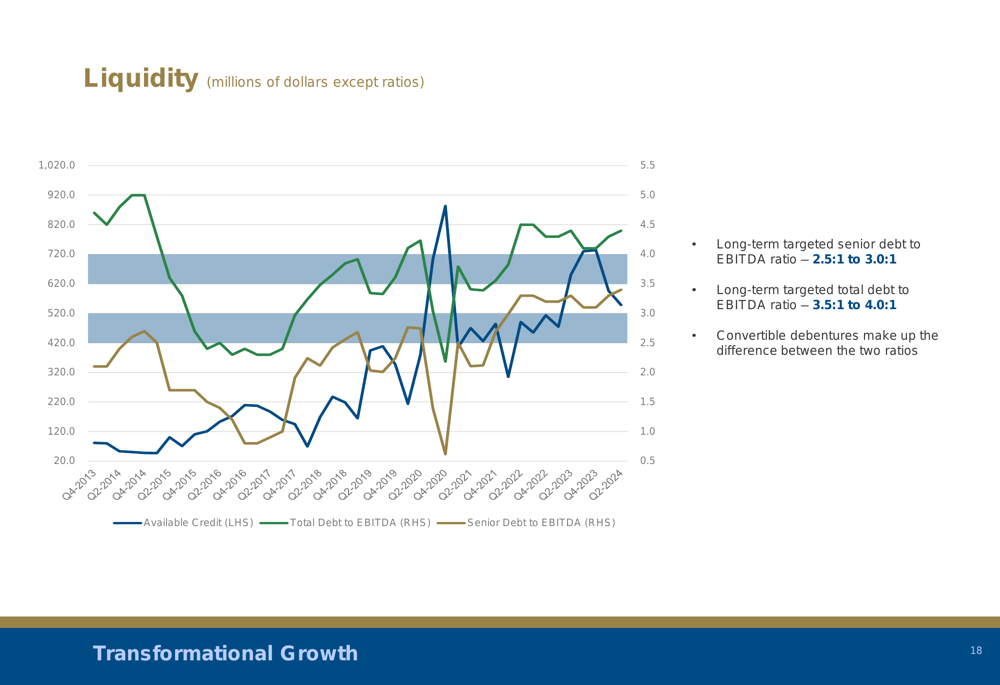 Liquidity (millions of dollars except ratios)

1,020.0
920.0
820.0
720.0
620.0
520.0
420.0
320.0
220.0
120.0
20.0

5.5
5.0
4.5
4.0
3.5
3.0
2.5
2.0
1.5
1.0
0.5

Q4-2013
Q2-2014
Q4-2014
Q2-2015
Q4-2015
Q2-2016
Q4-2016
Q2-2017
Q4-2017
Q2-2018
Q4-2018
Q2-2019
Q4-2019
Q2-2020
Q4-2020
Q2-2021
Q4-2021
Q2-2022
Q4-2022
Q2-2023
Q4-2023
Q2-2024

Available Credit (LHS)
Total Debt to EBITDA (RHS)
Senior Debt to EBITDA (RHS)

• Long-term targeted senior debt to EBITDA ratio – 2.5:1 to 3.0:1

• Long-term targeted total debt to EBITDA ratio – 3.5:1 to 4.0:1

• Convertible debentures make up the difference between the two ratios

Transformational Growth

18